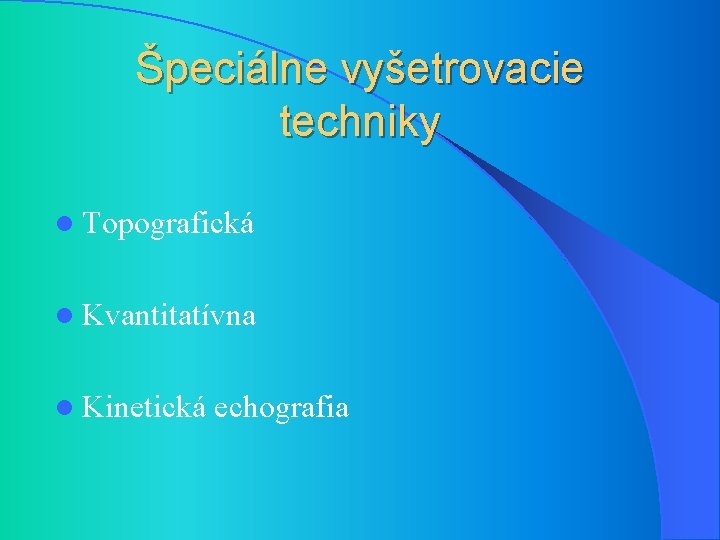 Špeciálne vyšetrovacie techniky

Topografická

Kvantitatívna

Kinetická echografia